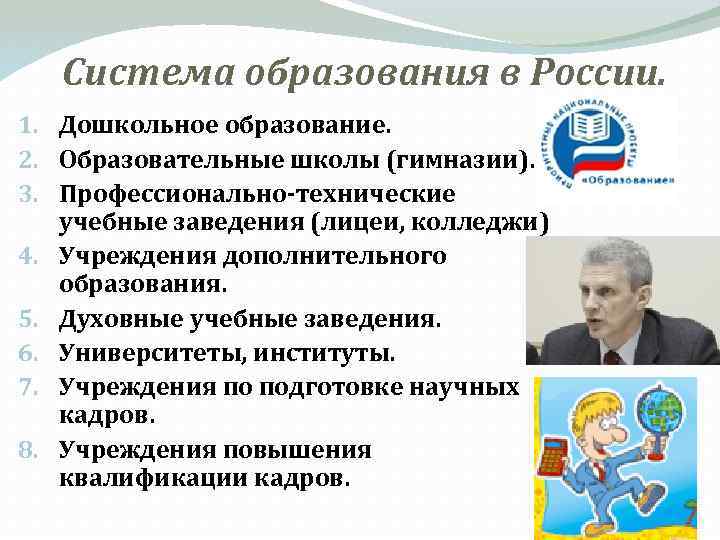 Система образования в России.

1. Дошкольное образование.
2. Образовательные школы (гимназии).
3. Профессионально-технические учебные заведения (лицеи, колледжи)
4. Учреждения дополнительного образования.
5. Духовные учебные заведения.
6. Университеты, институты.
7. Учреждения по подготовке научных кадров.
8. Учреждения повышения квалификации кадров.

ПРИОРИТЕТНЫЕ НАЦИОНАЛЬНЫЕ ПРОЕКТЫ «Образование»